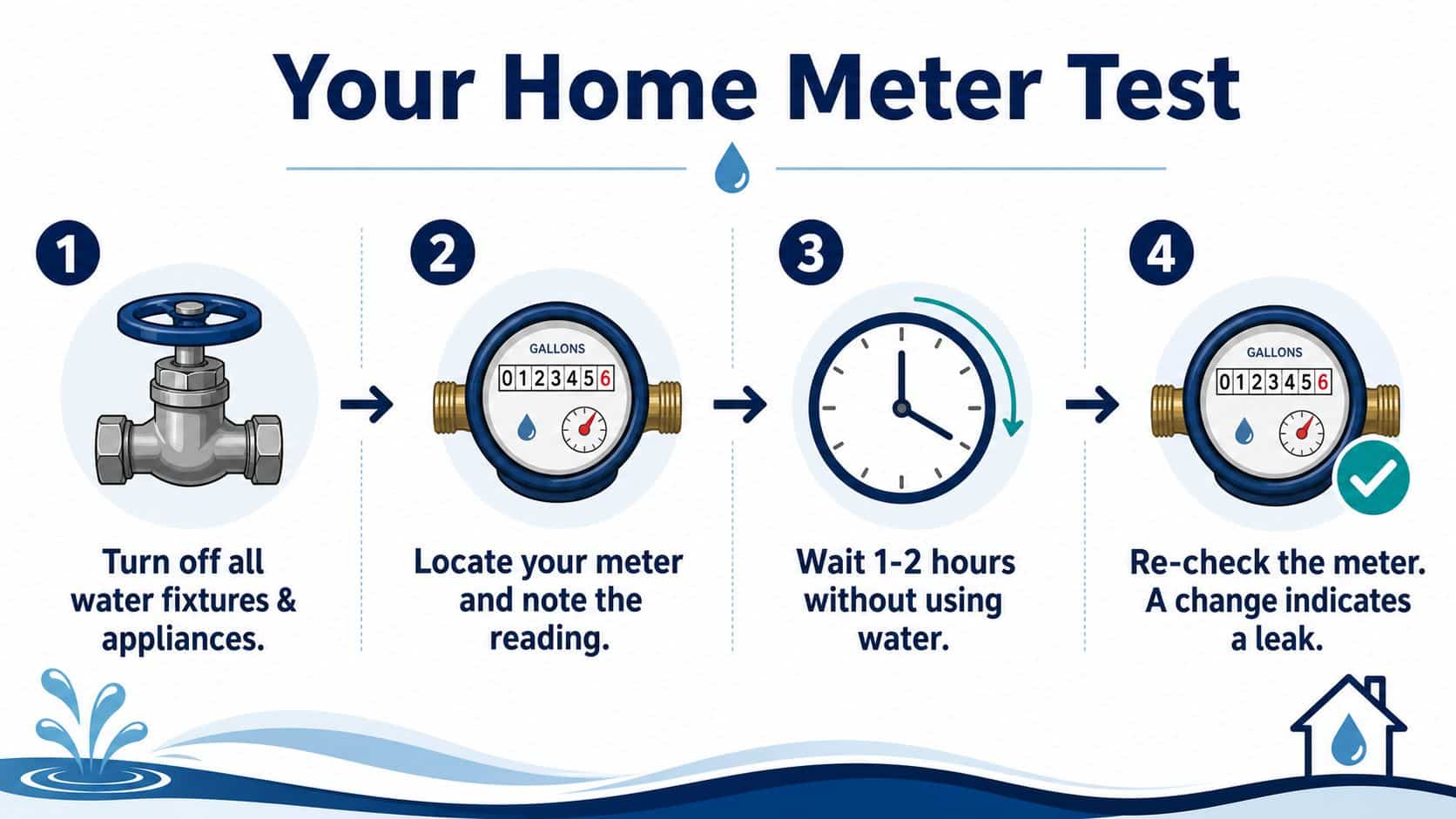 Your Home Meter Test

1

Turn off all water fixtures & appliances.

2

GALLONS
0123456

Locate your meter and note the reading.

3

Wait 1-2 hours without using water.

4

GALLONS
0123456

Re-check the meter. A change indicates a leak.